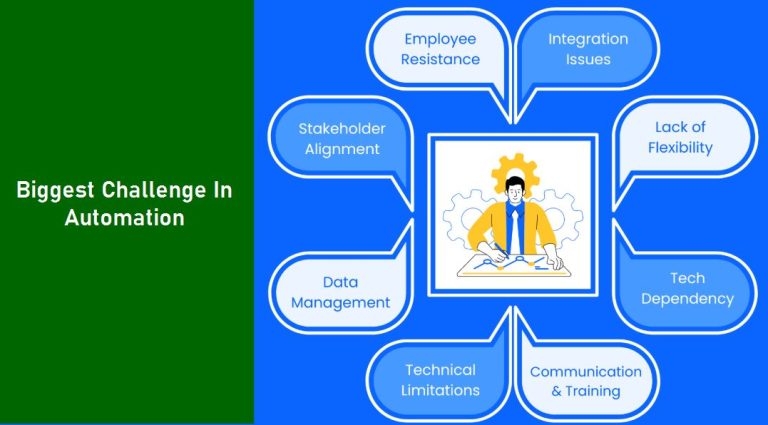 Biggest Challenge In Automation

Employee Resistance

Integration Issues

Stakeholder Alignment

Lack of Flexibility

Data Management

Tech Dependency

Technical Limitations

Communication & Training